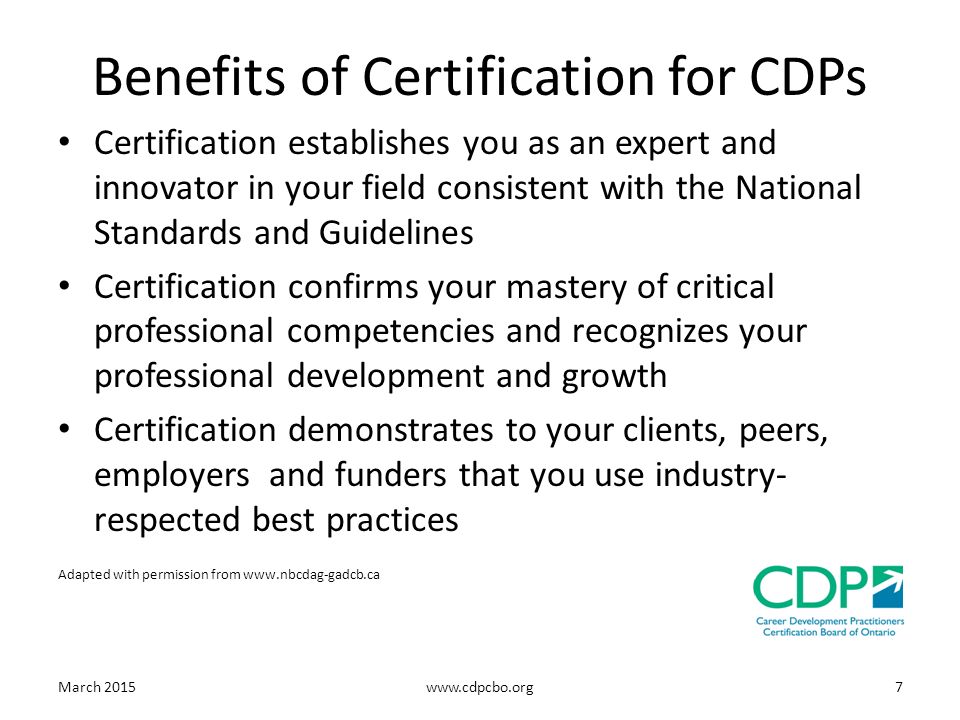 Benefits of Certification for CDPs

• Certification establishes you as an expert and innovator in your field consistent with the National Standards and Guidelines

• Certification confirms your mastery of critical professional competencies and recognizes your professional development and growth

• Certification demonstrates to your clients, peers, employers and funders that you use industry-respected best practices

Adapted with permission from www.nbcdag-gadcb.ca

CDP
Career Development Practitioners
Certification Board of Ontario

March 2015

www.cdpcbo.org

7